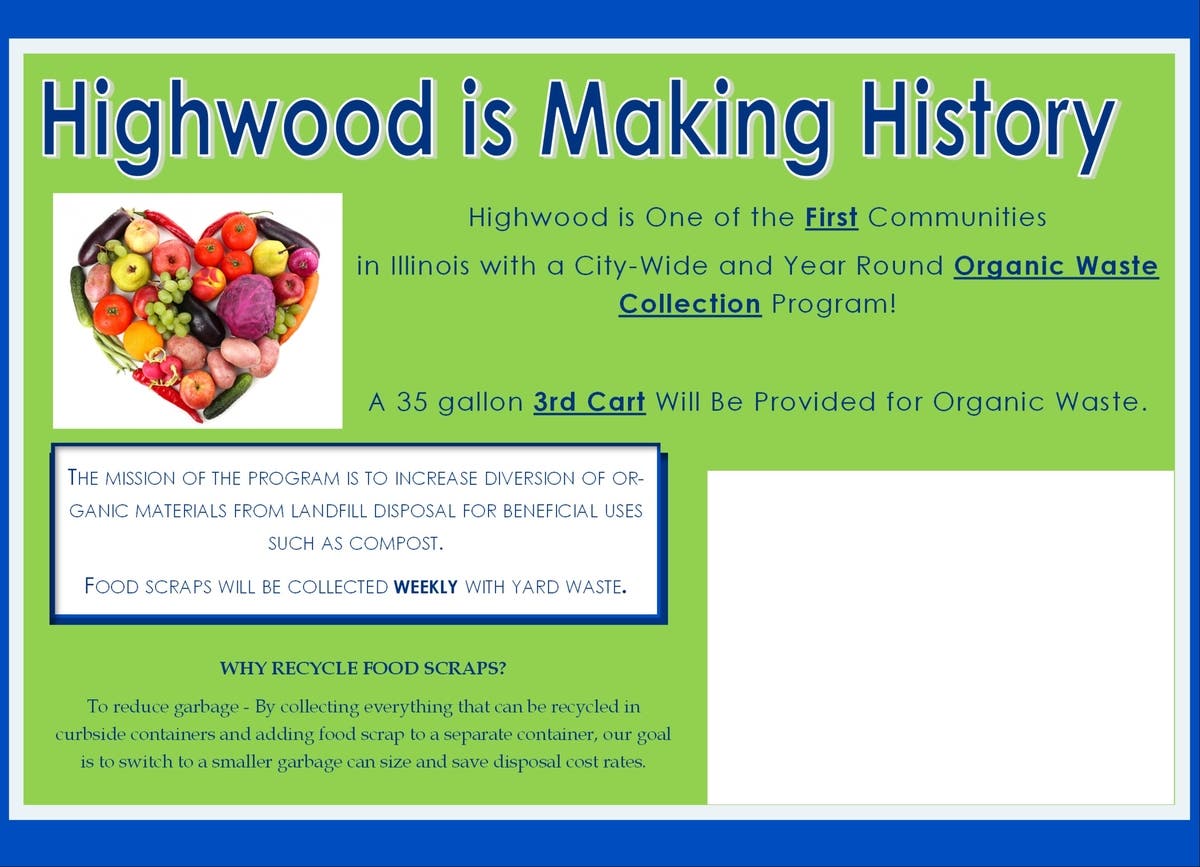 Highwood is Making History

Highwood is One of the First Communities in Illinois with a City-Wide and Year Round Organic Waste Collection Program!

A 35 gallon 3rd Cart Will Be Provided for Organic Waste.

THE MISSION OF THE PROGRAM IS TO INCREASE DIVERSION OF ORGANIC MATERIALS FROM LANDFILL DISPOSAL FOR BENEFICIAL USES SUCH AS COMPOST.

FOOD SCRAPS WILL BE COLLECTED WEEKLY WITH YARD WASTE.

WHY RECYCLE FOOD SCRAPS?

To reduce garbage - By collecting everything that can be recycled in curbside containers and adding food scrap to a separate container, our goal is to switch to a smaller garbage can size and save disposal cost rates.